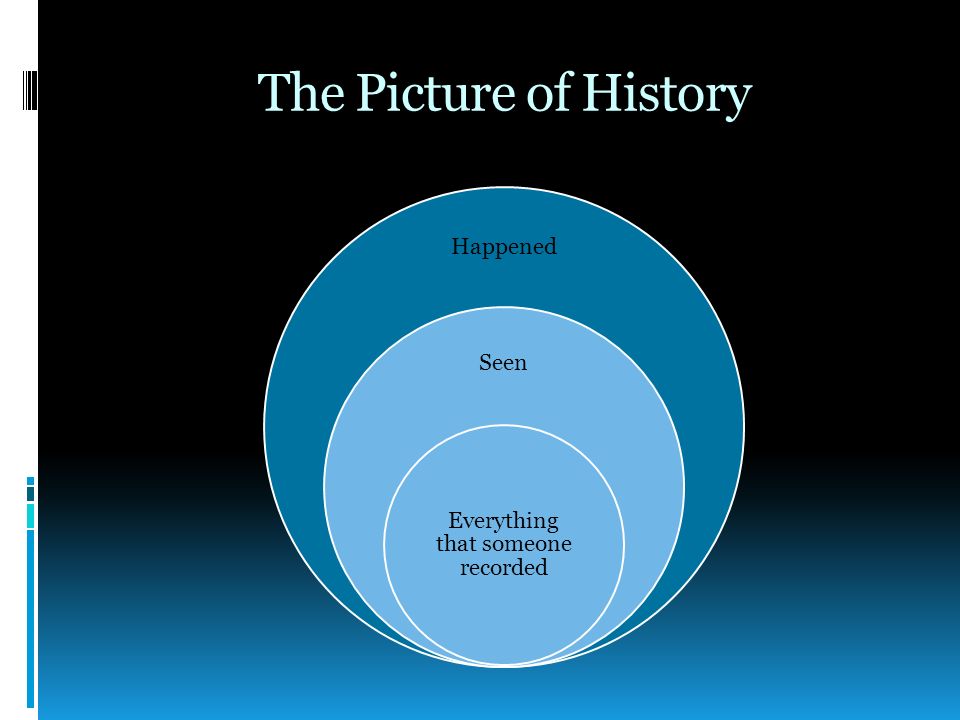 The Picture of History

Happened

Seen

Everything that someone recorded